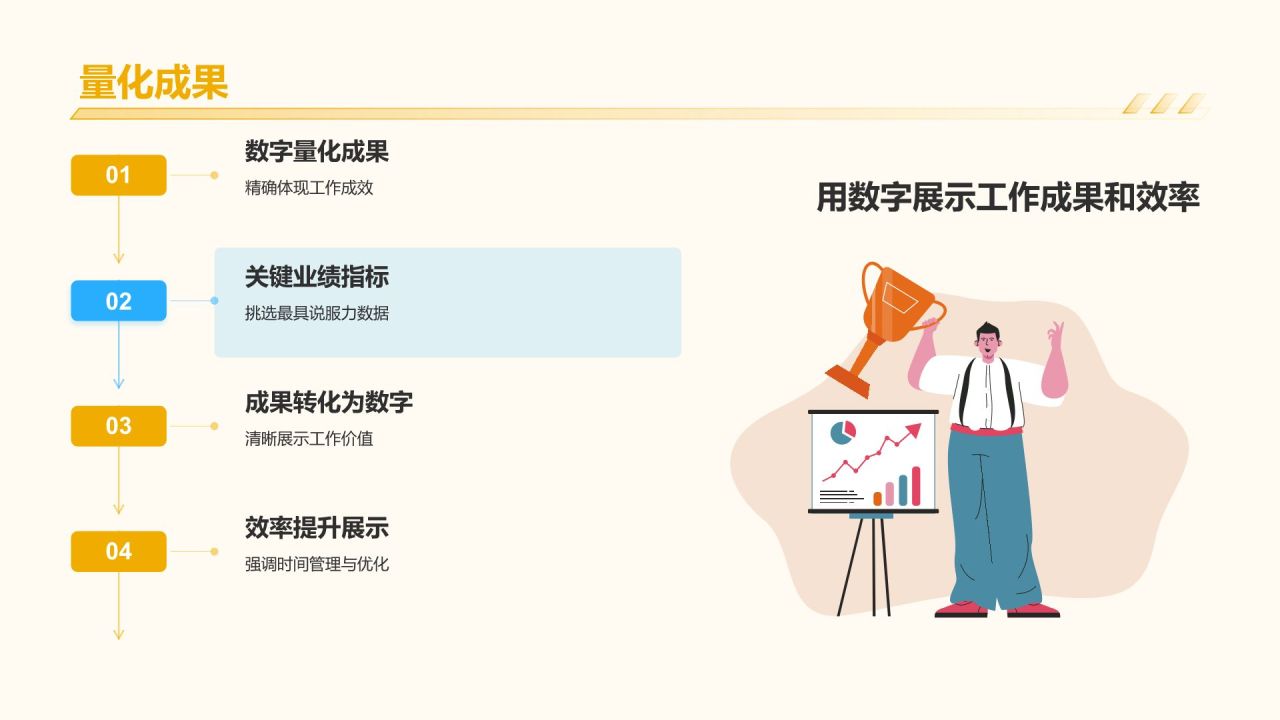 量化成果

01
数字量化成果
精确体现工作成效

02
关键业绩指标
挑选最具说服力数据

03
成果转化为数字
清晰展示工作价值

04
效率提升展示
强调时间管理与优化

用数字展示工作成果和效率